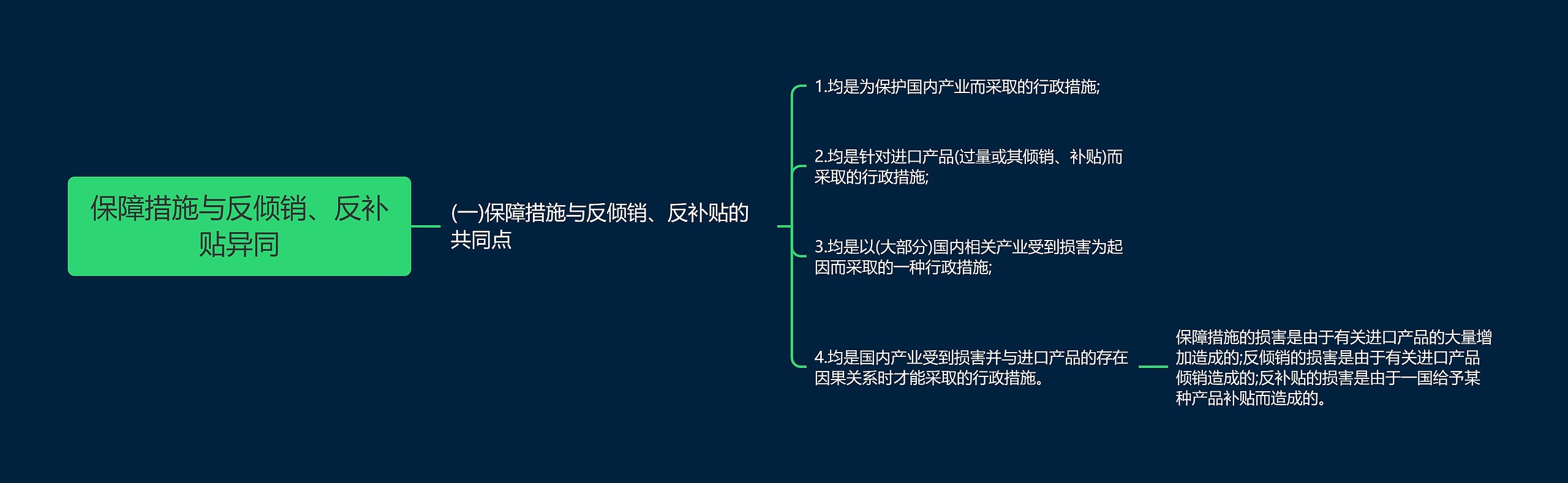 保障措施与反倾销、反补贴异同

(一)保障措施与反倾销、反补贴的共同点

1.均是为保护国内产业而采取的行政措施;

2.均是针对进口产品(过量或其倾销、补贴)而采取的行政措施;

3.均是以(大部分)国内相关产业受到损害为起因而采取的一种行政措施;

4.均是国内产业受到损害并与进口产品的存在因果关系时才能采取的行政措施。

保障措施的损害是由于有关进口产品的大量增加造成的;反倾销的损害是由于有关进口产品倾销造成的;反补贴的损害是由于一国给予某种产品补贴而造成的。